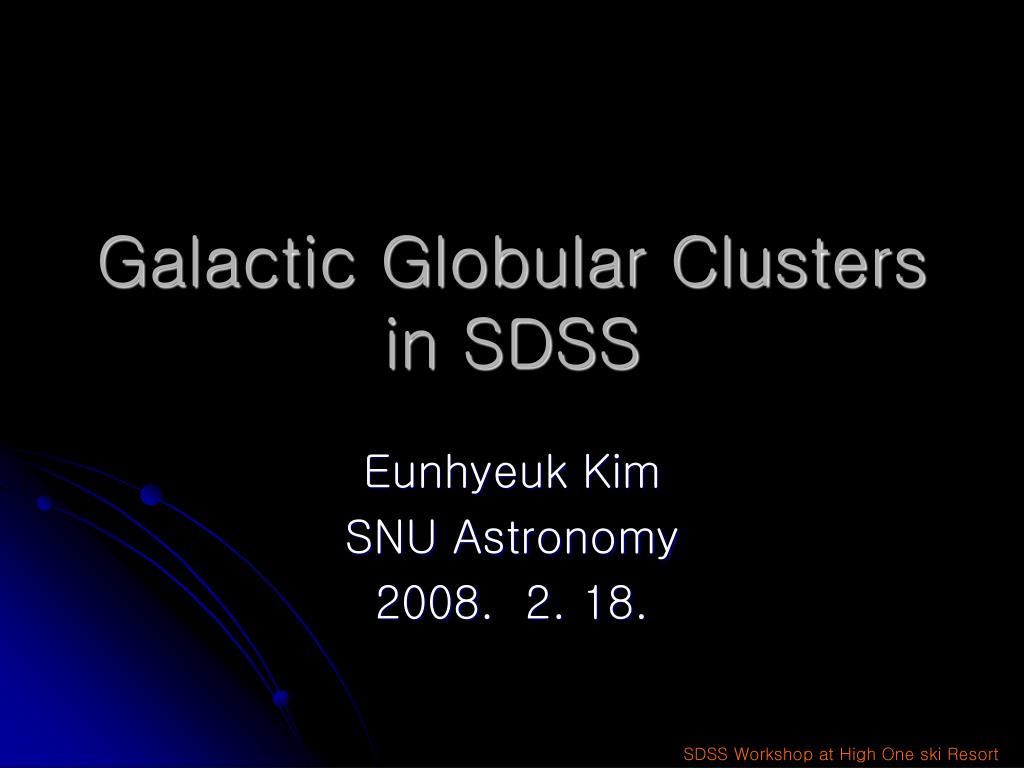 Galactic Globular Clusters in SDSS

Eunhyeuk Kim
SNU Astronomy
2008. 2. 18.

SDSS Workshop at High One ski Resort